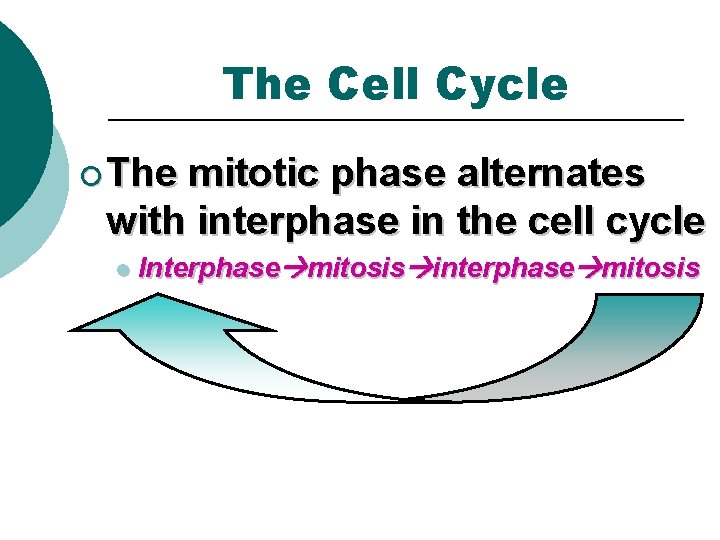 The Cell Cycle

The mitotic phase alternates with interphase in the cell cycle

Interphase→mitosis→interphase→mitosis